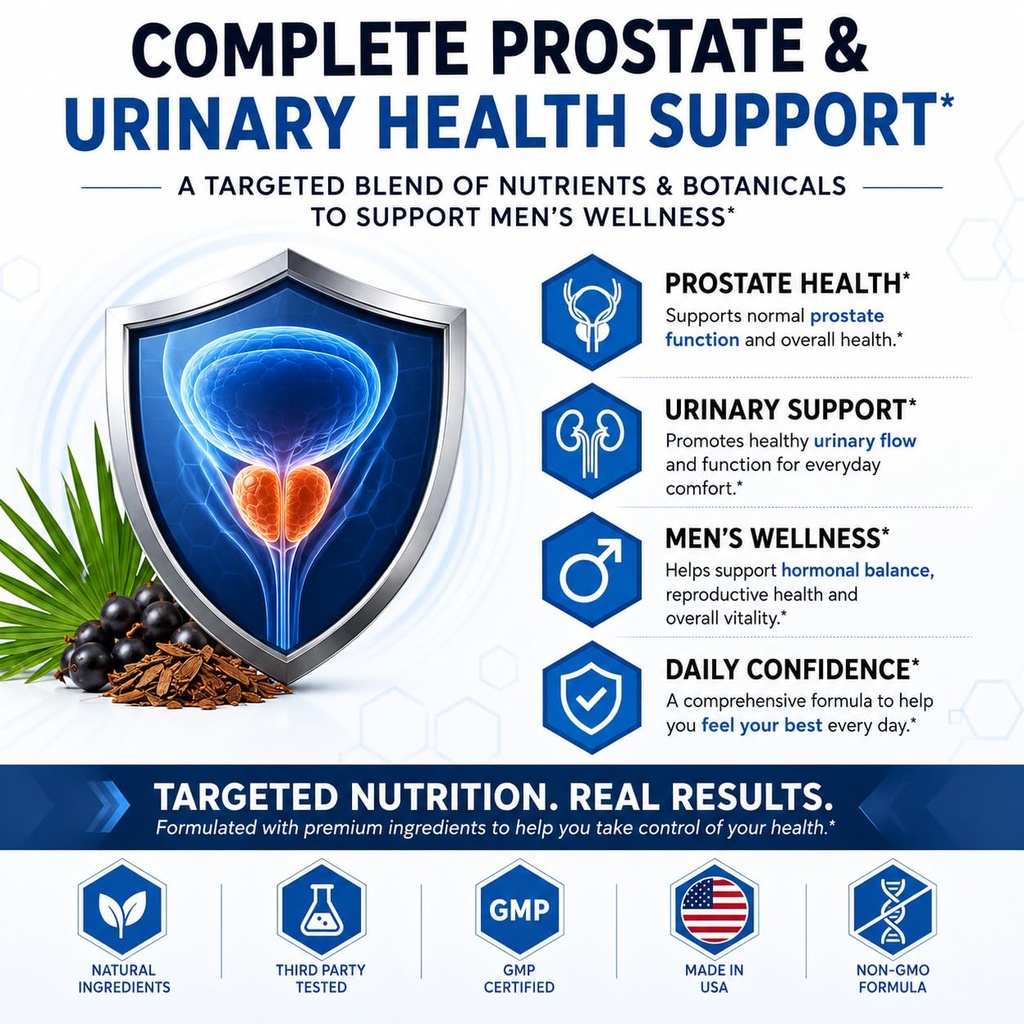 COMPLETE PROSTATE &
URINARY HEALTH SUPPORT*

A TARGETED BLEND OF NUTRIENTS & BOTANICALS TO SUPPORT MEN'S WELLNESS*

PROSTATE HEALTH*
Supports normal prostate function and overall health.*

URINARY SUPPORT*
Promotes healthy urinary flow and function for everyday comfort.*

MEN'S WELLNESS*
Helps support hormonal balance, reproductive health and overall vitality.*

DAILY CONFIDENCE*
A comprehensive formula to help you feel your best every day.*

TARGETED NUTRITION. REAL RESULTS.
Formulated with premium ingredients to help you take control of your health.*

NATURAL INGREDIENTS

THIRD PARTY TESTED

GMP
GMP CERTIFIED

MADE IN USA

NON-GMO FORMULA